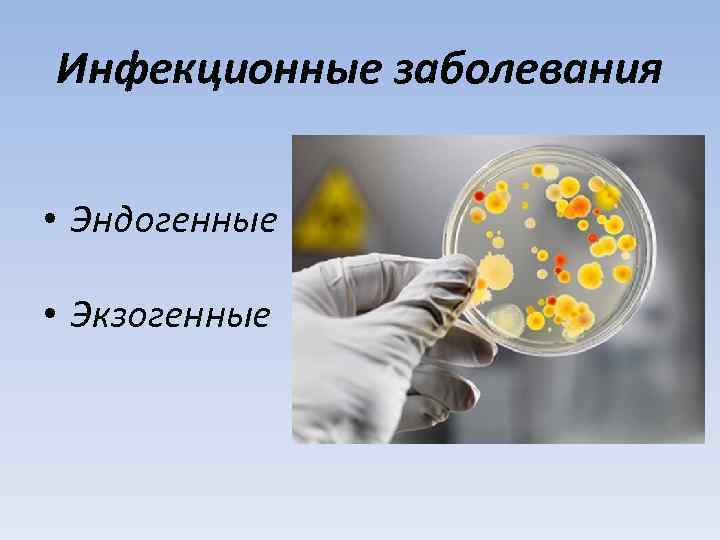 Инфекционные заболевания

• Эндогенные

• Экзогенные